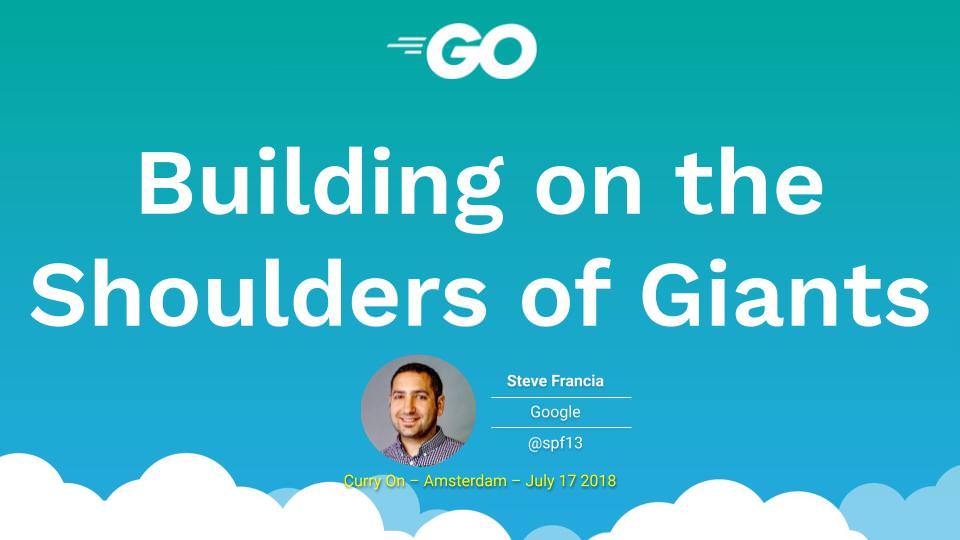 GO

Building on the Shoulders of Giants

Steve Francia

Google

@spf13

Curry On – Amsterdam – July 17 2018